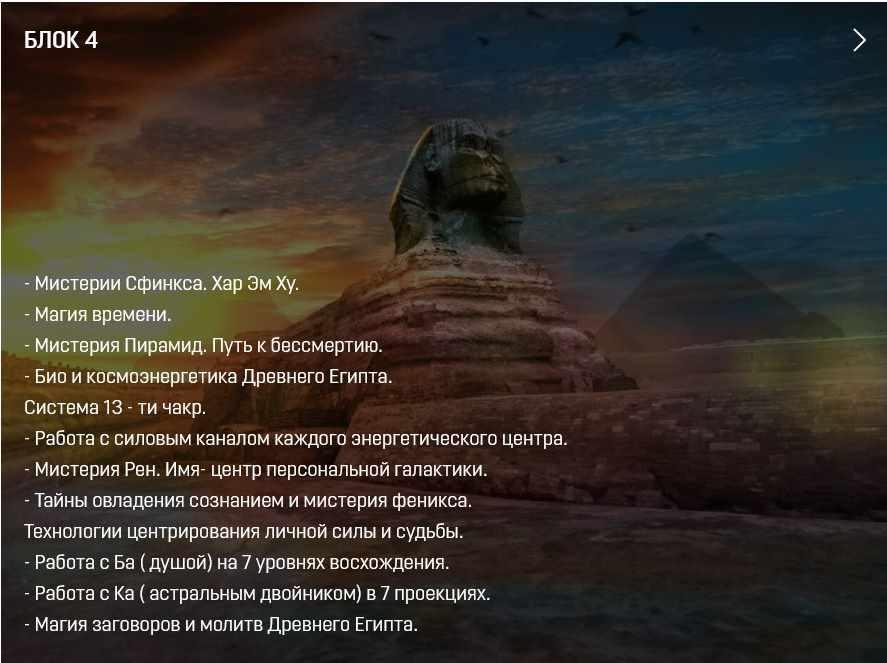 БЛОК 4

- Мистерии Сфинкса. Хар Эм Ху.
- Магия времени.
- Мистерия Пирамид. Путь к бессмертию.
- Био и космоэнергетика Древнего Египта.
Система 13 - ти чакр.
- Работа с силовым каналом каждого энергетического центра.
- Мистерия Рен. Имя- центр персональной галактики.
- Тайны овладения сознанием и мистерия феникса.
Технологии центрирования личной силы и судьбы.
- Работа с Ба ( душой) на 7 уровнях восхождения.
- Работа с Ка ( астральным двойником) в 7 проекциях.
- Магия заговоров и молитв Древнего Египта.